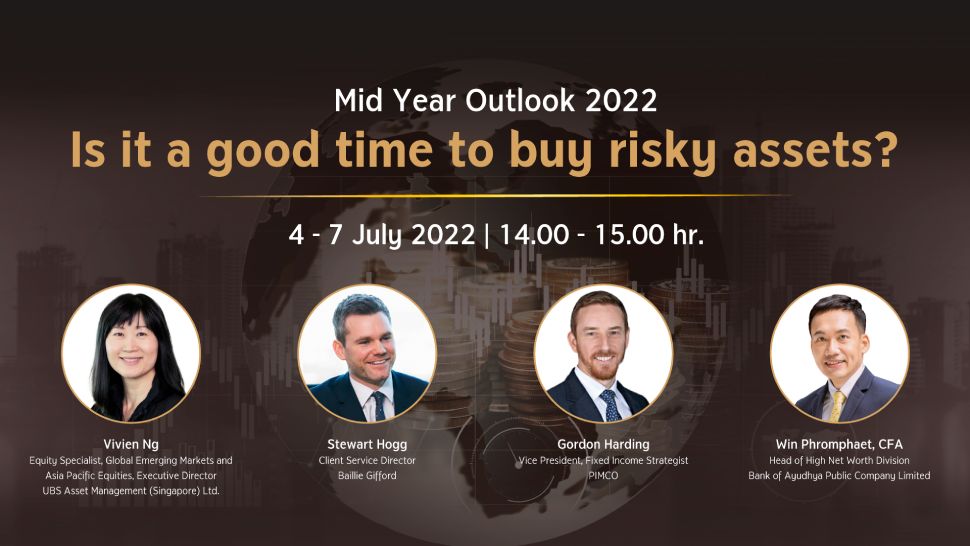 Mid Year Outlook 2022

Is it a good time to buy risky assets?

4 - 7 July 2022 | 14.00 - 15.00 hr.

Vivien Ng
Equity Specialist, Global Emerging Markets and Asia Pacific Equities, Executive Director
UBS Asset Management (Singapore) Ltd.

Stewart Hogg
Client Service Director
Baillie Gifford

Gordon Harding
Vice President, Fixed Income Strategist
PIMCO

Win Phromphaet, CFA
Head of High Net Worth Division
Bank of Ayudhya Public Company Limited